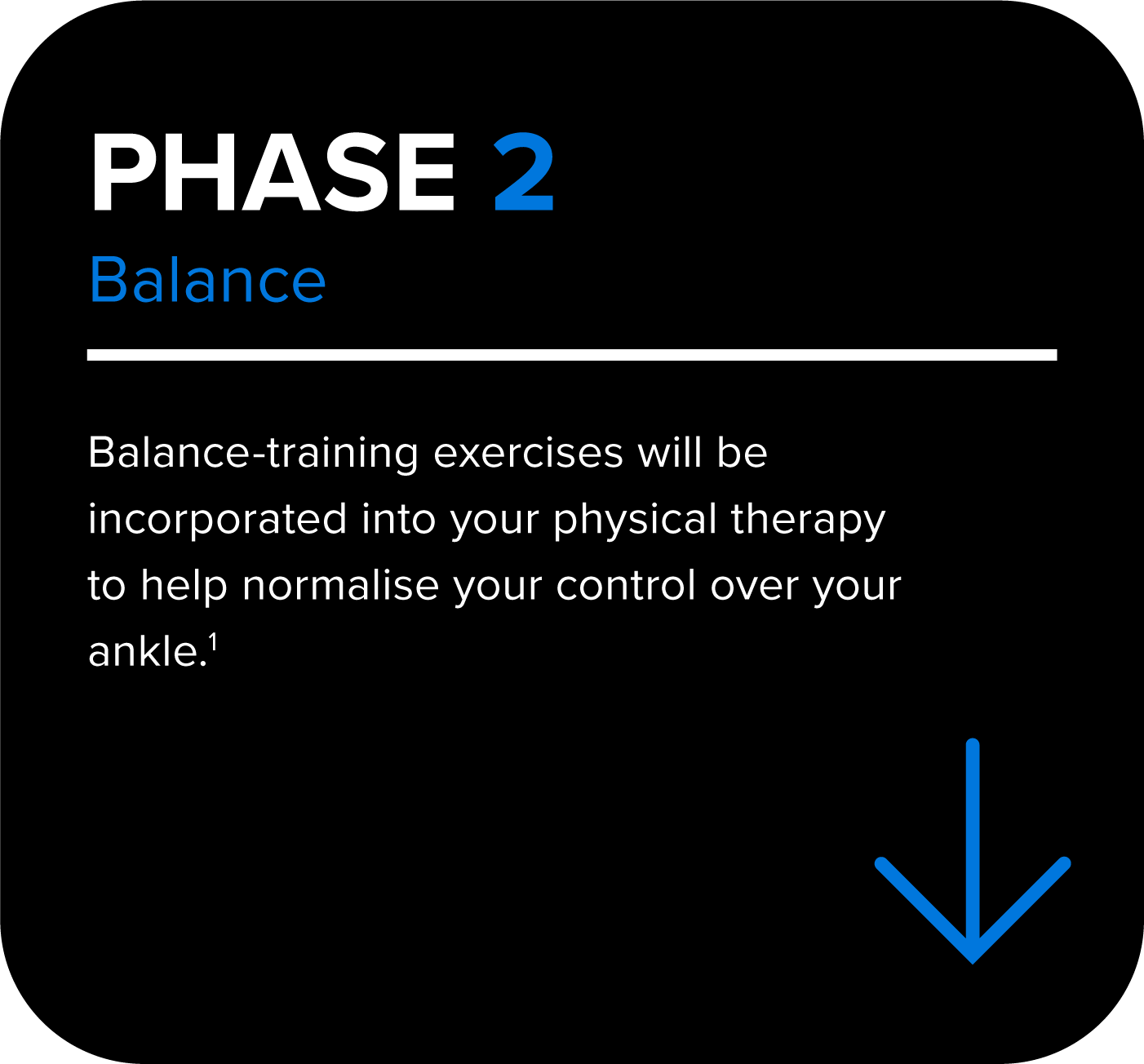 PHASE 2
Balance

Balance-training exercises will be incorporated into your physical therapy to help normalise your control over your ankle.$^1$